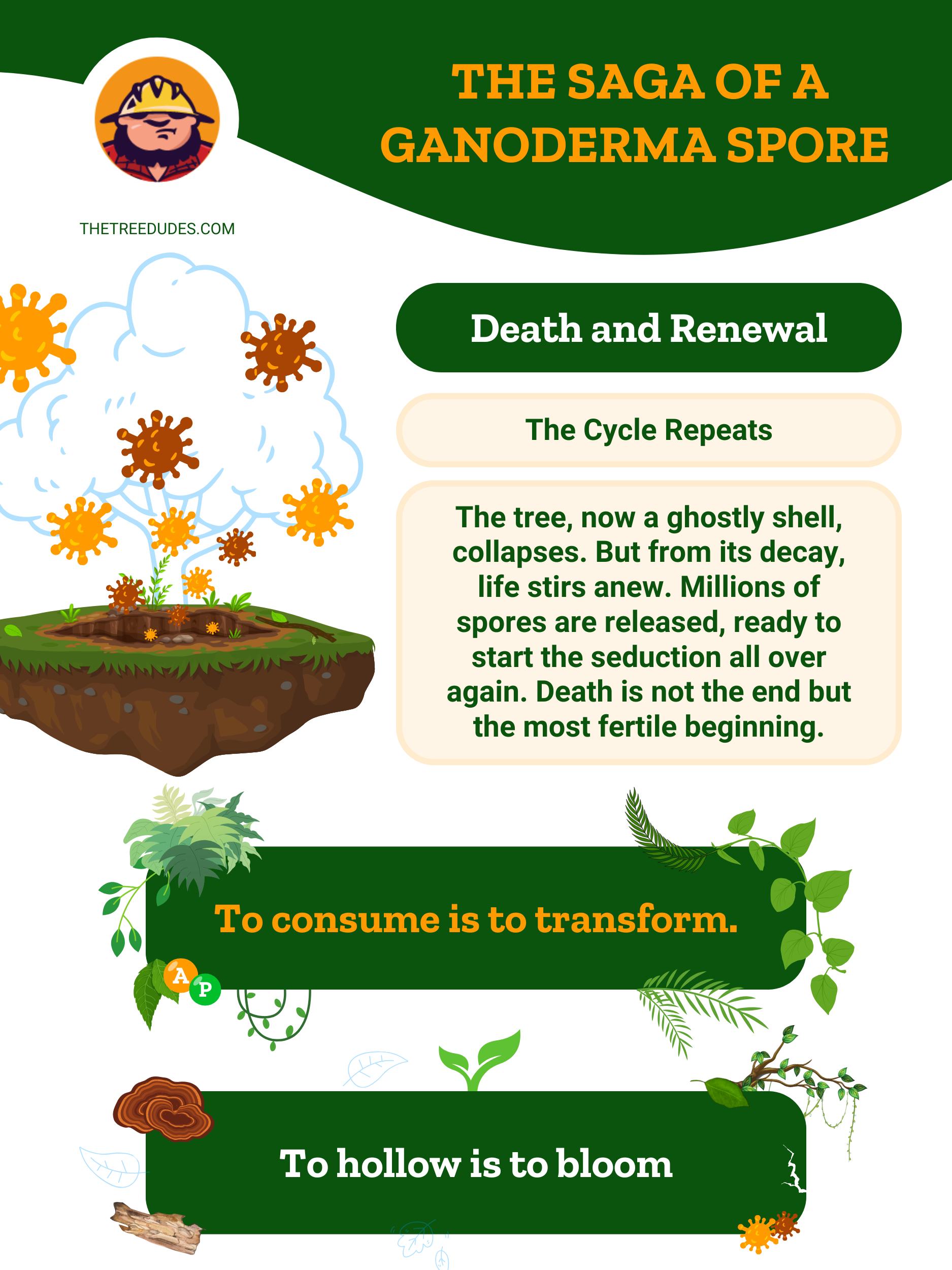 THE SAGA OF A GANODERMA SPORE

THETREEDUDES.COM

Death and Renewal

The Cycle Repeats

The tree, now a ghostly shell, collapses. But from its decay, life stirs anew. Millions of spores are released, ready to start the seduction all over again. Death is not the end but the most fertile beginning.

To consume is to transform.

A P

To hollow is to bloom